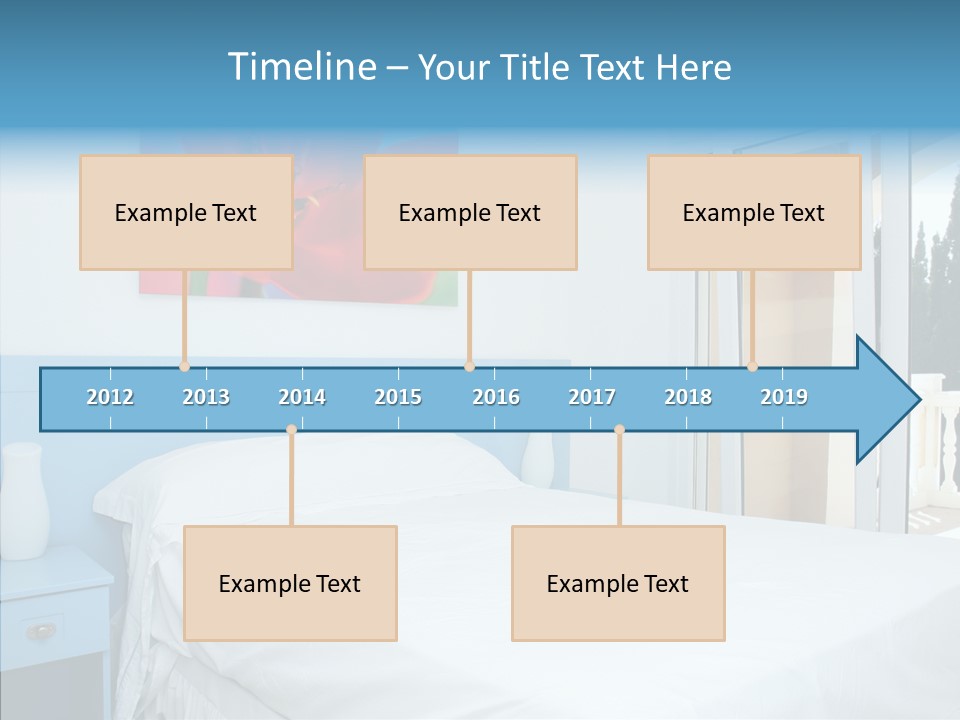 Timeline – Your Title Text Here

Example Text

Example Text

Example Text

2012 2013 2014 2015 2016 2017 2018 2019

Example Text

Example Text